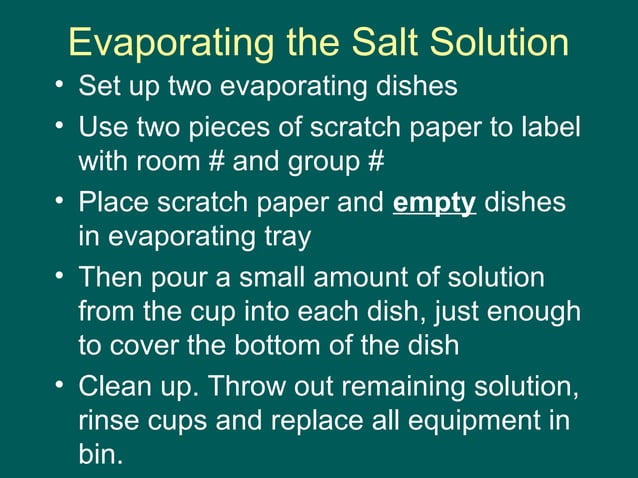 Evaporating the Salt Solution

• Set up two evaporating dishes
• Use two pieces of scratch paper to label with room # and group #
• Place scratch paper and empty dishes in evaporating tray
• Then pour a small amount of solution from the cup into each dish, just enough to cover the bottom of the dish
• Clean up. Throw out remaining solution, rinse cups and replace all equipment in bin.